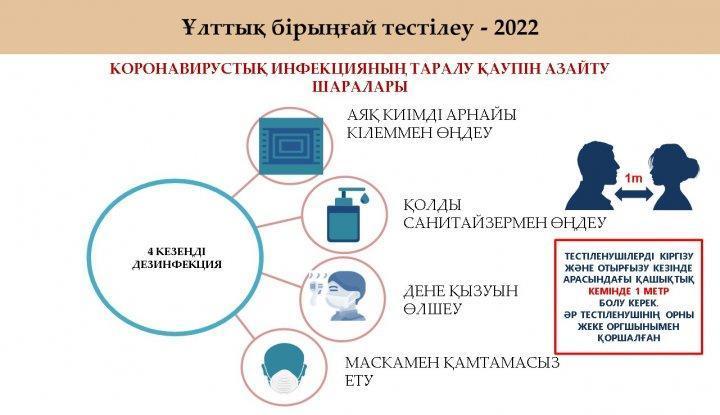 Ұлттық бірыңғай тестілеу - 2022

КОРОНАВИРУСТЫҚ ИНФЕКЦИЯНЫҢ ТАРАЛУ ҚАУПІН АЗАЙТУ ШАРАЛАРЫ

4 КЕЗЕҢДІ ДЕЗИНФЕКЦИЯ

АЯҚ КИІМДІ АРНАЙЫ КІЛЕММЕН ӨҢДЕУ

ҚОЛДЫ САНИТАЙЗЕРМЕН ӨҢДЕУ

ДЕНЕ ҚЫЗУЫН ӨЛШЕУ

МАСКАМЕН ҚАМТАМАСЫЗ ЕТУ

1m

ТЕСТІЛЕНУШІЛЕРДІ КІРГІЗУ ЖӘНЕ ОТЫРҒЫЗУ КЕЗІНДЕ АРАСЫНДАҒЫ ҚАШЫҚТЫҚ КЕМІНДЕ 1 МЕТР БОЛУ КЕРЕК. ӘР ТЕСТІЛЕНУШІНІҢ ОРНЫ ЖЕКЕ ОРГШЫНЫМЕН ҚОРШАЛҒАН